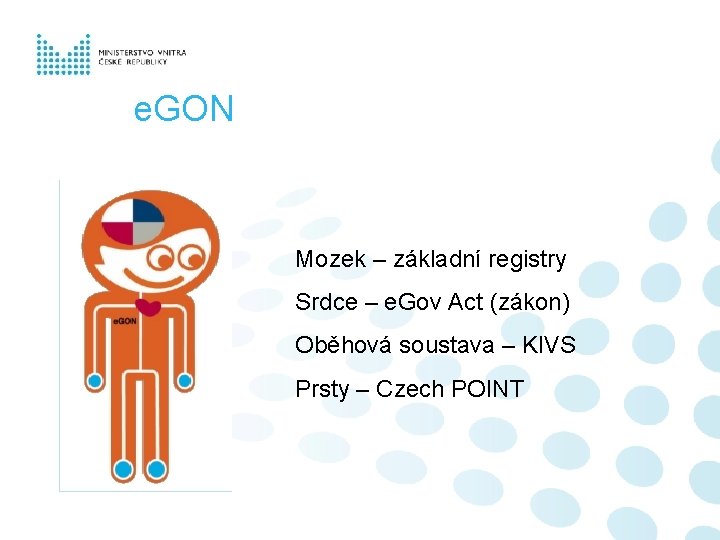 MINISTERSTVO VNITRA
ČESKÉ REPUBLIKY

eGON

eGON

Mozek – základní registry

Srdce – eGov Act (zákon)

Oběhová soustava – KIVS

Prsty – Czech POINT